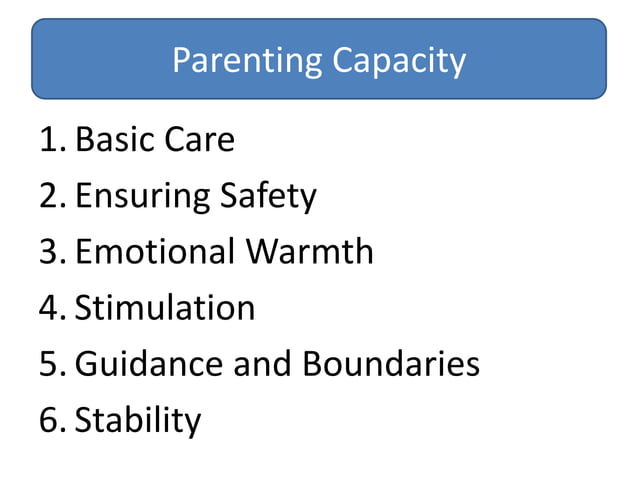 Parenting Capacity

1. Basic Care
2. Ensuring Safety
3. Emotional Warmth
4. Stimulation
5. Guidance and Boundaries
6. Stability